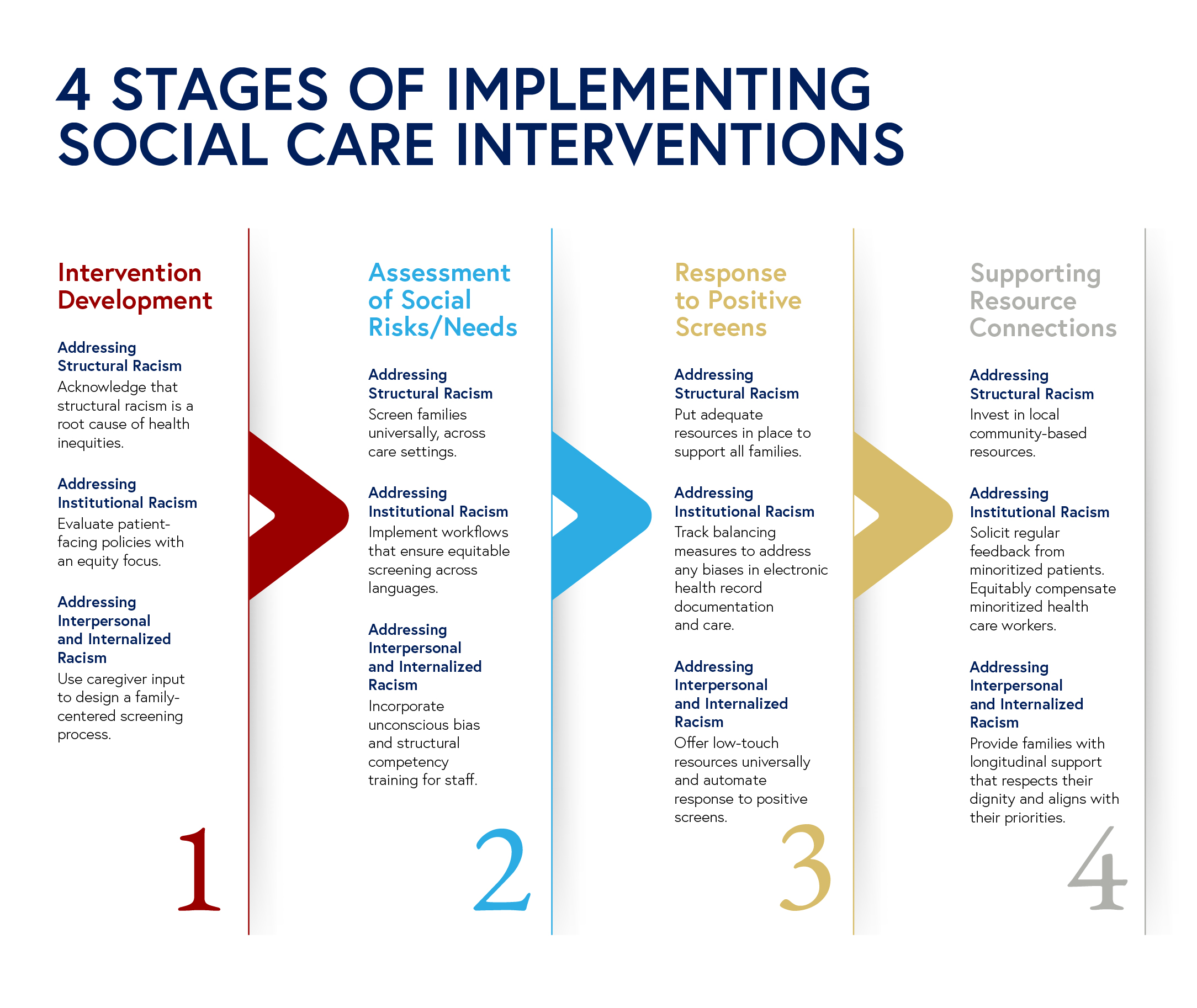 4 STAGES OF IMPLEMENTING SOCIAL CARE INTERVENTIONS

Intervention Development

Addressing Structural Racism
Acknowledge that structural racism is a root cause of health inequities.

Addressing Institutional Racism
Evaluate patient-facing policies with an equity focus.

Addressing Interpersonal and Internalized Racism
Use caregiver input to design a family-centered screening process.

1

Assessment of Social Risks/Needs

Addressing Structural Racism
Screen families universally, across care settings.

Addressing Institutional Racism
Implement workflows that ensure equitable screening across languages.

Addressing Interpersonal and Internalized Racism
Incorporate unconscious bias and structural competency training for staff.

2

Response to Positive Screens

Addressing Structural Racism
Put adequate resources in place to support all families.

Addressing Institutional Racism
Track balancing measures to address any biases in electronic health record documentation and care.

Addressing Interpersonal and Internalized Racism
Offer low-touch resources universally and automate response to positive screens.

3

Supporting Resource Connections

Addressing Structural Racism
Invest in local community-based resources.

Addressing Institutional Racism
Solicit regular feedback from minoritized patients. Equitably compensate minoritized health care workers.

Addressing Interpersonal and Internalized Racism
Provide families with longitudinal support that respects their dignity and aligns with their priorities.

4